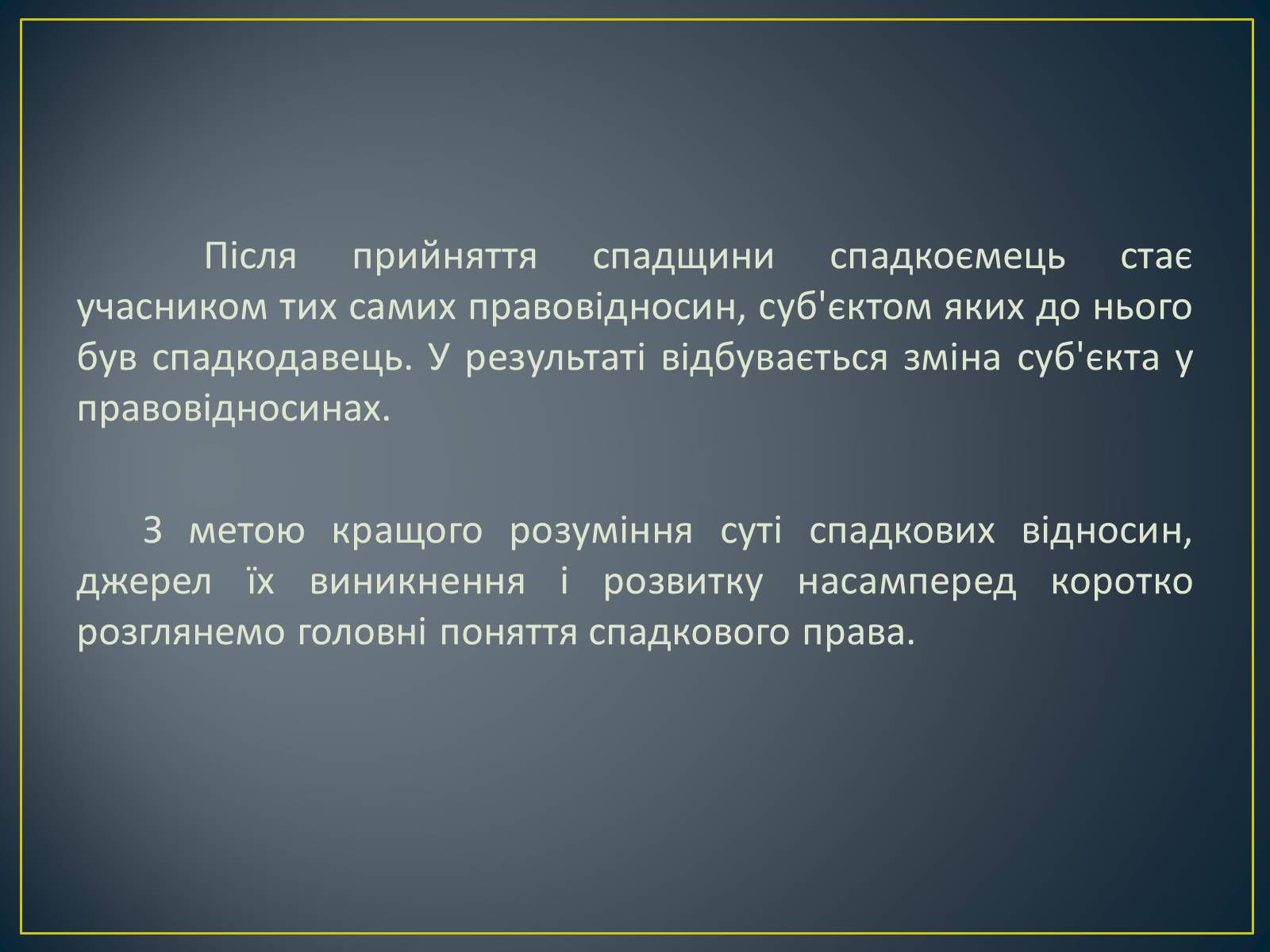 Після прийняття спадщини спадкоємець стає учасником тих самих правовідносин, суб'єктом яких до нього був спадкодавець. У результаті відбувається зміна суб'єкта у правовідносинах.

З метою кращого розуміння суті спадкових відносин, джерел їх виникнення і розвитку насамперед коротко розглянемо головні поняття спадкового права.